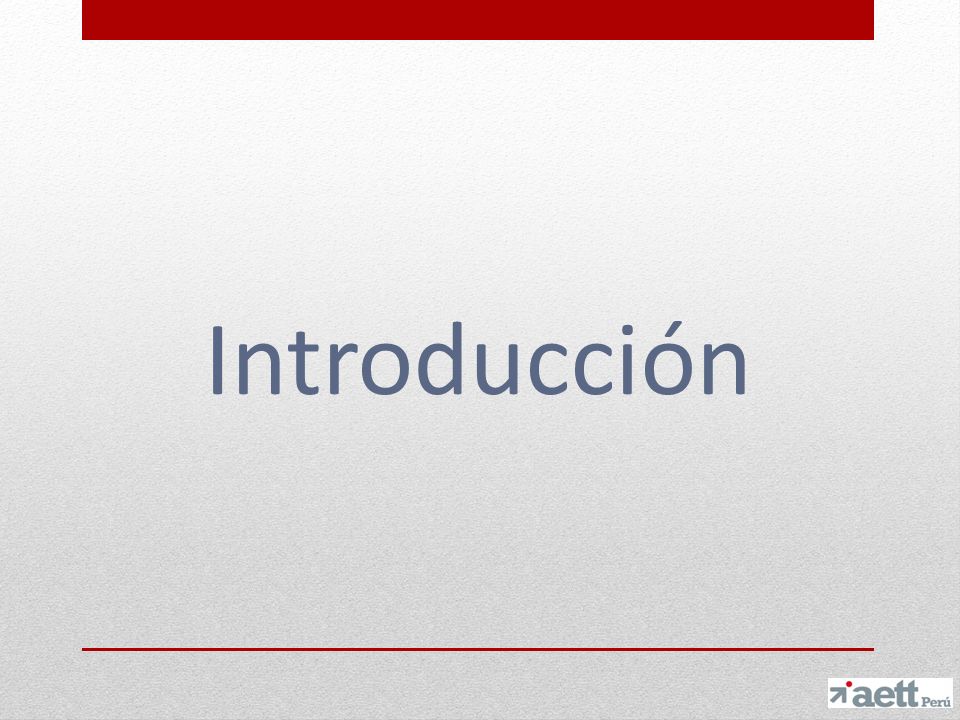 Introducción

aett Perú